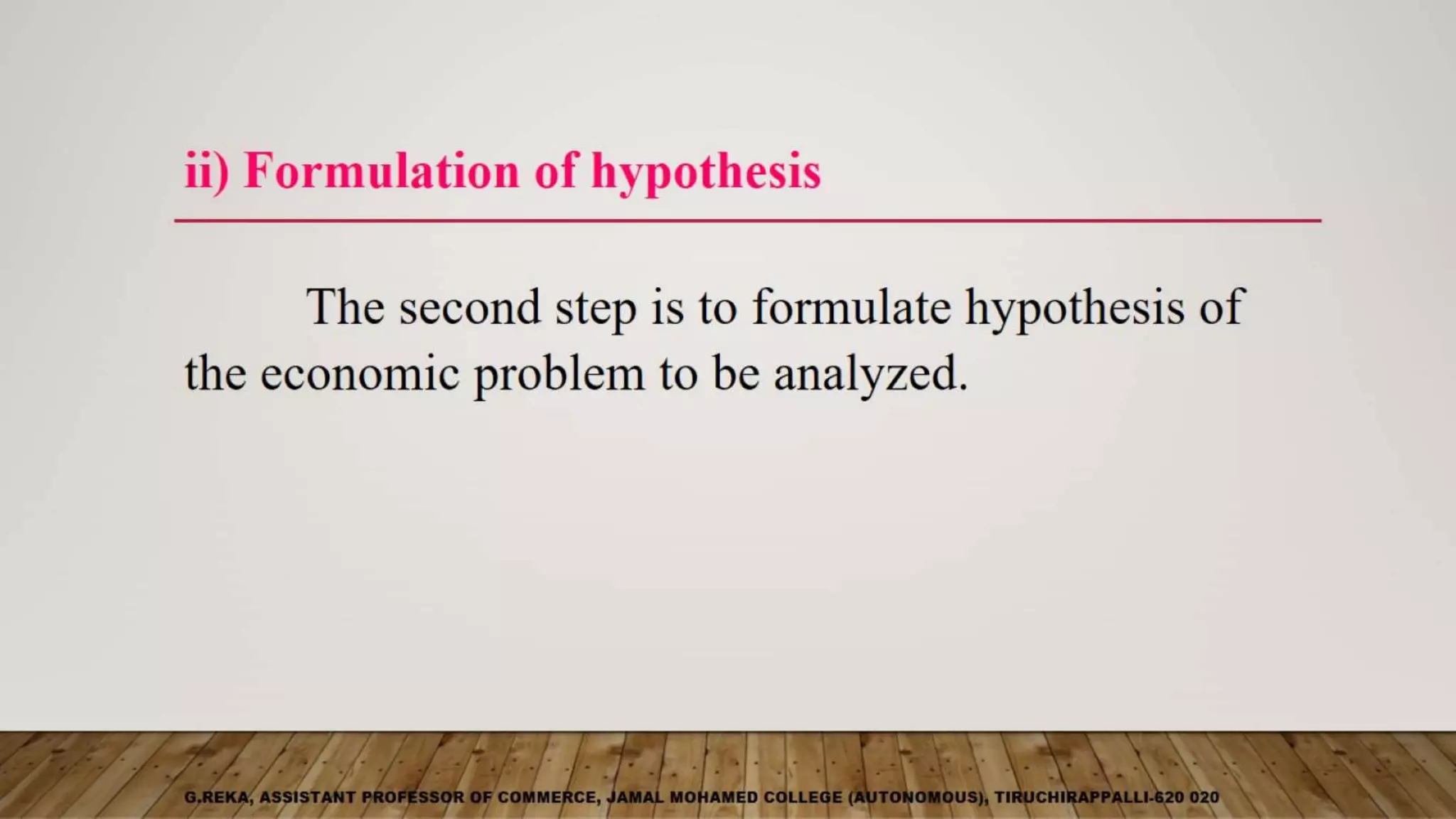 ii) Formulation of hypothesis

The second step is to formulate hypothesis of the economic problem to be analyzed.

G.REKA, ASSISTANT PROFESSOR OF COMMERCE, JAMAL MOHAMED COLLEGE (AUTONOMOUS), TIRUCHIRAPPALLI-620 020